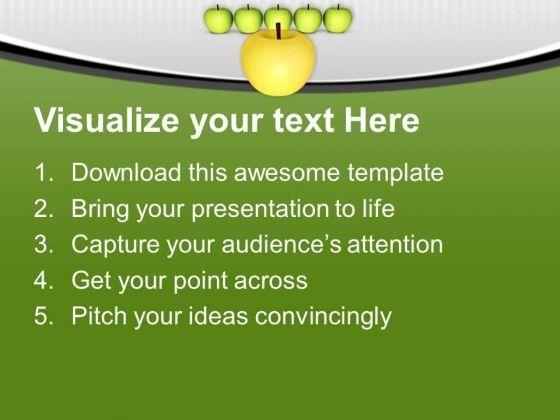 Visualize your text Here

1. Download this awesome template
2. Bring your presentation to life
3. Capture your audience's attention
4. Get your point across
5. Pitch your ideas convincingly